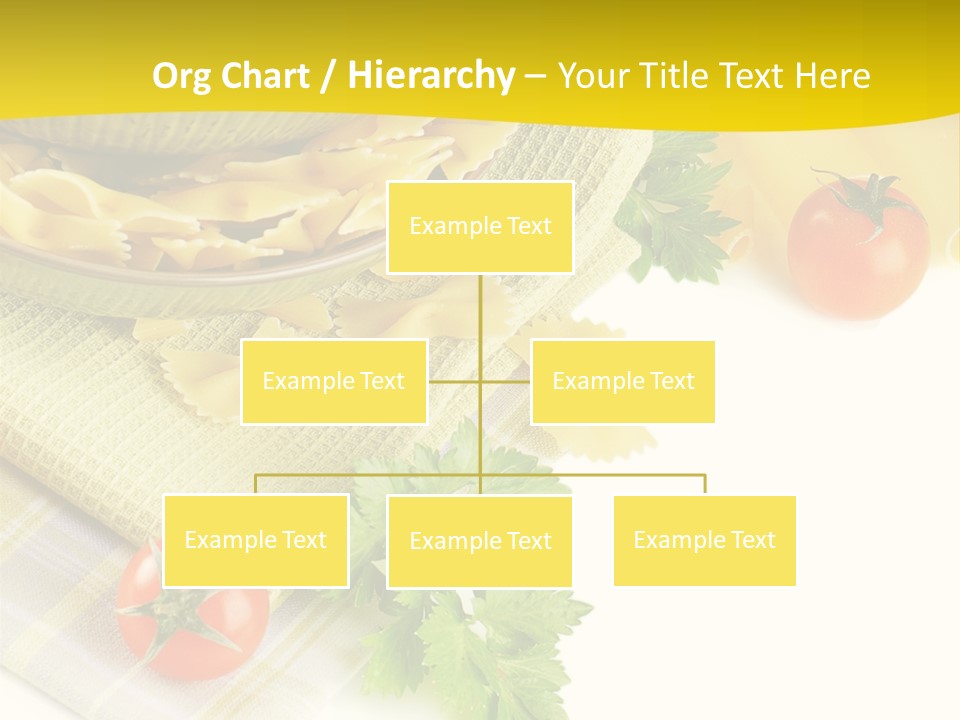 Org Chart / Hierarchy – Your Title Text Here

Example Text

Example Text

Example Text

Example Text

Example Text

Example Text